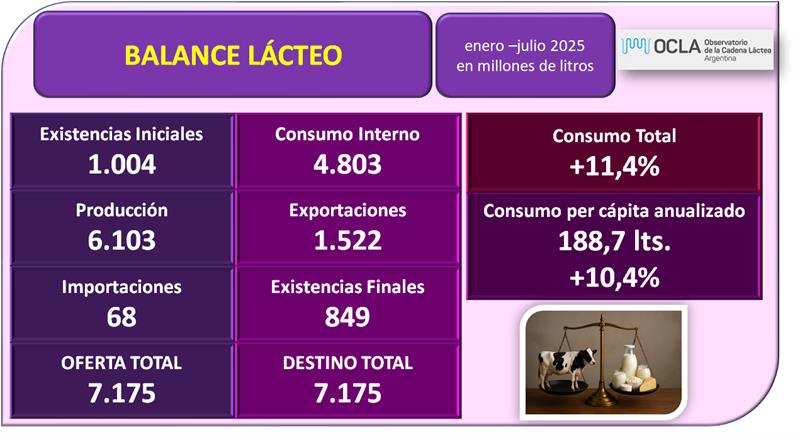 BALANCE LÁCTEO

enero –julio 2025
en millones de litros

OCLA Observatorio de la Cadena Láctea Argentina

Existencias Iniciales
1.004

Producción
6.103

Importaciones
68

OFERTA TOTAL
7.175

Consumo Interno
4.803

Exportaciones
1.522

Existencias Finales
849

DESTINO TOTAL
7.175

Consumo Total
+11,4%

Consumo per cápita anualizado
188,7 lts.
+10,4%